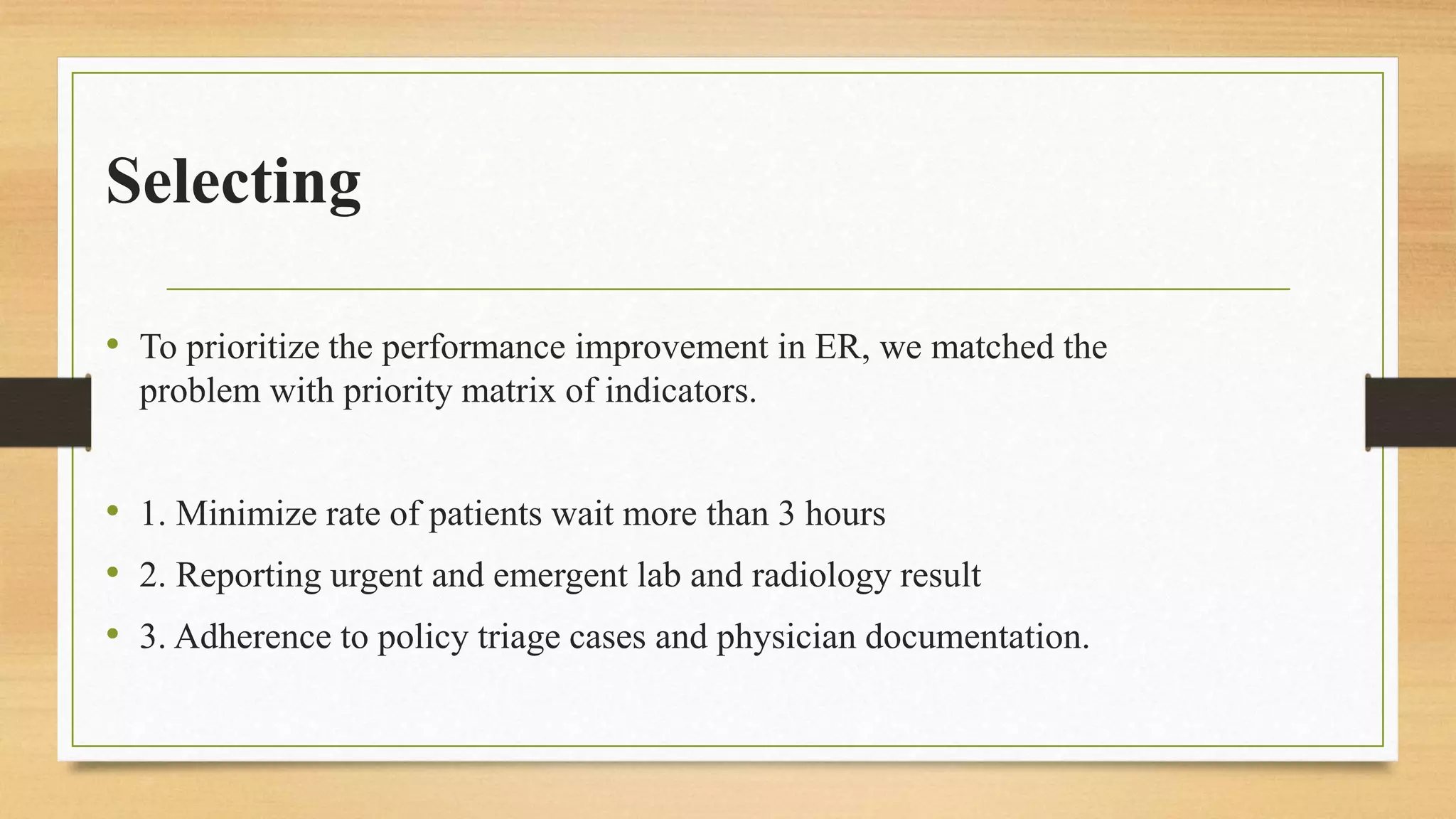 Selecting

• To prioritize the performance improvement in ER, we matched the problem with priority matrix of indicators.

• 1. Minimize rate of patients wait more than 3 hours
• 2. Reporting urgent and emergent lab and radiology result
• 3. Adherence to policy triage cases and physician documentation.